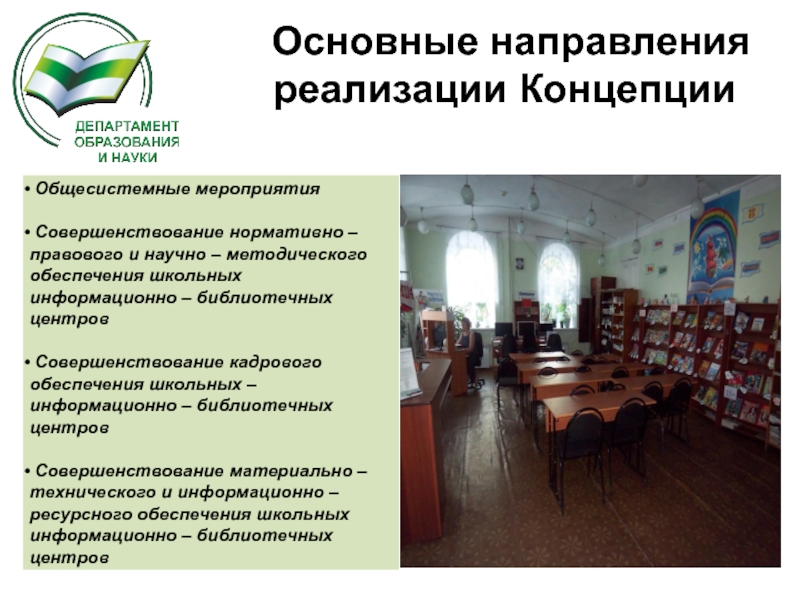 ДЕПАРТАМЕНТ ОБРАЗОВАНИЯ И НАУКИ

Основные направления реализации Концепции

• Общесистемные мероприятия

• Совершенствование нормативно – правового и научно – методического обеспечения школьных информационно – библиотечных центров

• Совершенствование кадрового обеспечения школьных – информационно – библиотечных центров

• Совершенствование материально – технического и информационно – ресурсного обеспечения школьных информационно – библиотечных центров